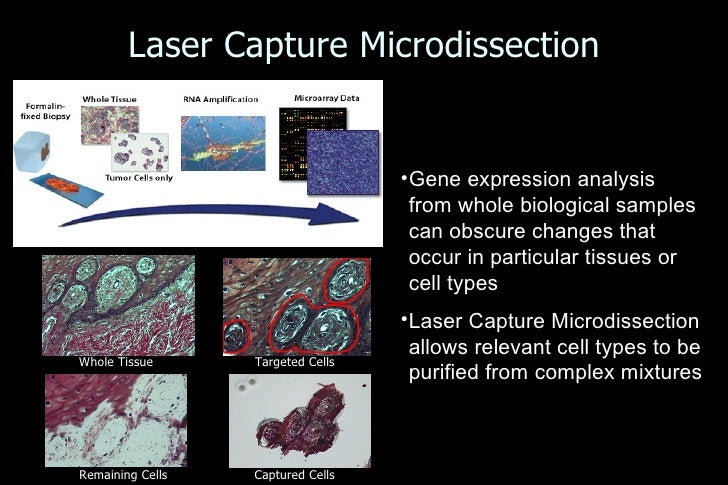 Laser Capture Microdissection

Formalin-fixed Biopsy

Whole Tissue

Tumor Cells only

RNA Amplification

Microarray Data

Whole Tissue

Targeted Cells

Remaining Cells

Captured Cells

•Gene expression analysis from whole biological samples can obscure changes that occur in particular tissues or cell types

•Laser Capture Microdissection allows relevant cell types to be purified from complex mixtures